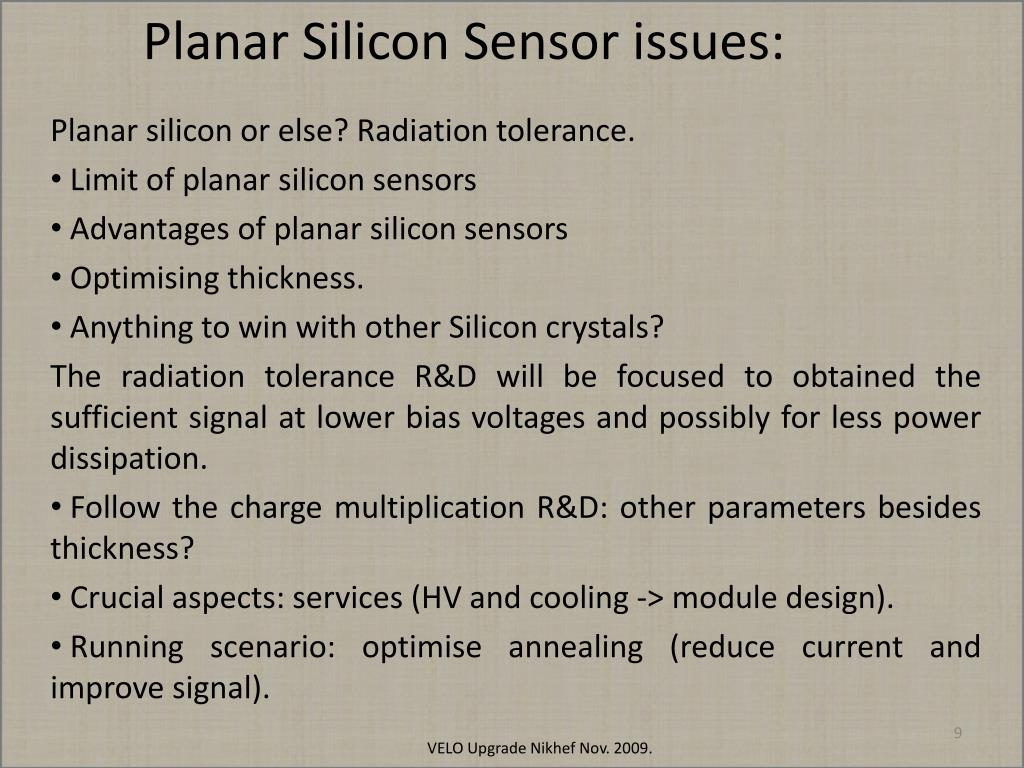 Planar Silicon Sensor issues:

Planar silicon or else? Radiation tolerance.

• Limit of planar silicon sensors

• Advantages of planar silicon sensors

• Optimising thickness.

• Anything to win with other Silicon crystals?

The radiation tolerance R&D will be focused to obtained the sufficient signal at lower bias voltages and possibly for less power dissipation.

• Follow the charge multiplication R&D: other parameters besides thickness?

• Crucial aspects: services (HV and cooling -> module design).

• Running scenario: optimise annealing (reduce current and improve signal).

9

VELO Upgrade Nikhef Nov. 2009.